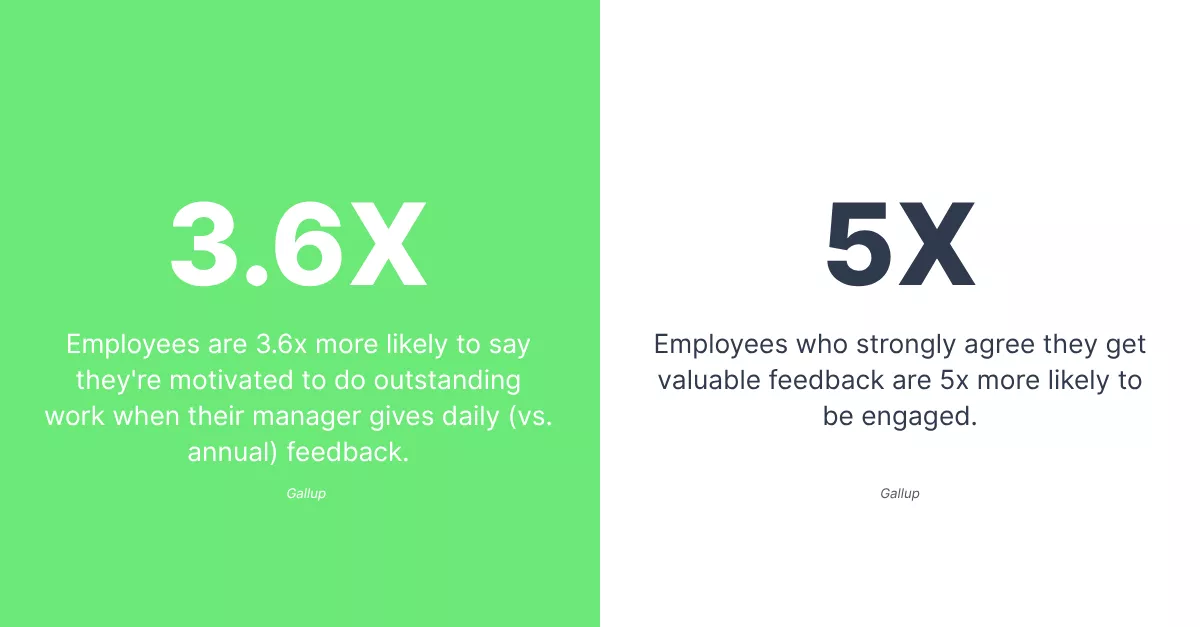 3.6X

Employees are 3.6x more likely to say they're motivated to do outstanding work when their manager gives daily (vs. annual) feedback.

Gallup

5X

Employees who strongly agree they get valuable feedback are 5x more likely to be engaged.

Gallup